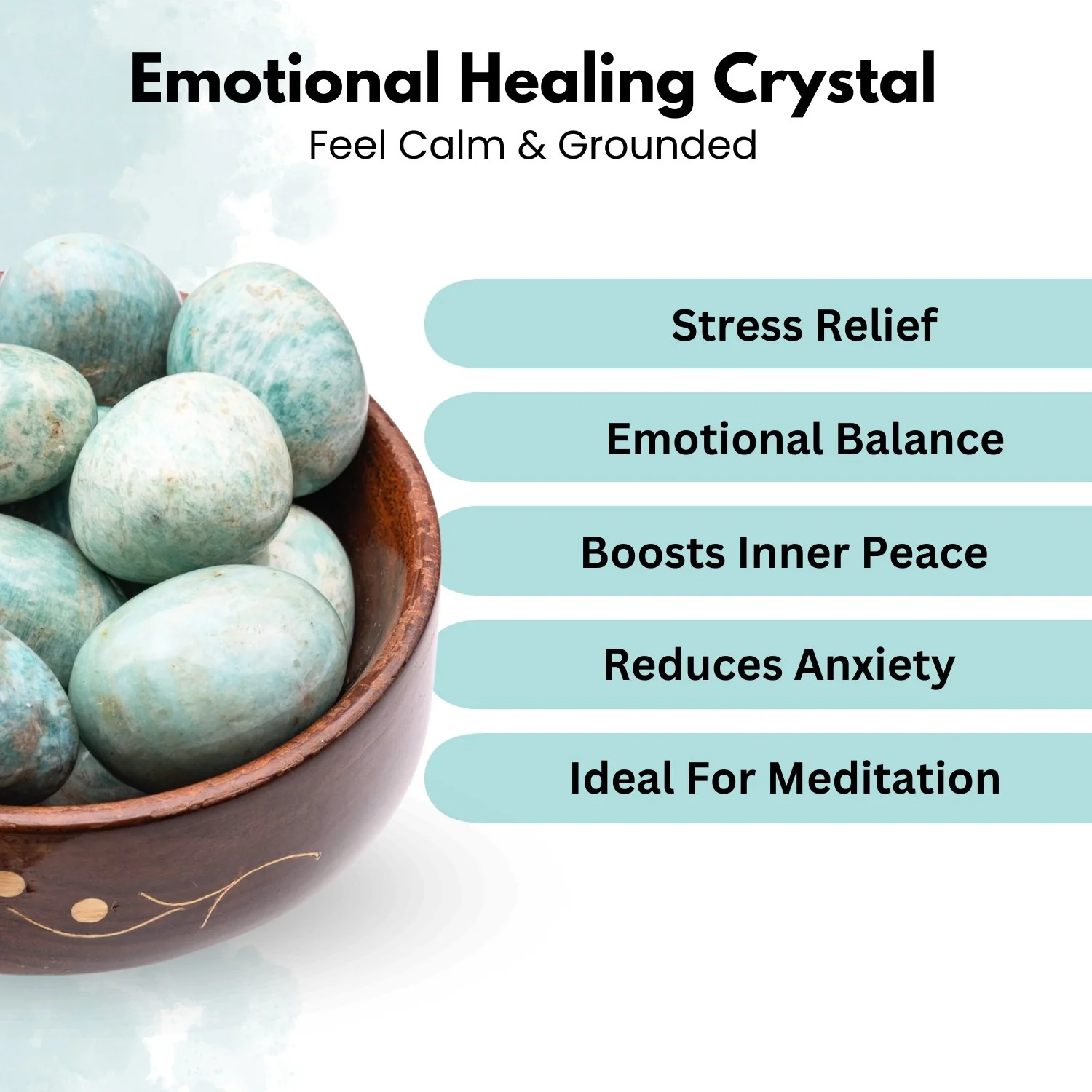 Emotional Healing Crystal
Feel Calm & Grounded

Stress Relief

Emotional Balance

Boosts Inner Peace

Reduces Anxiety

Ideal For Meditation